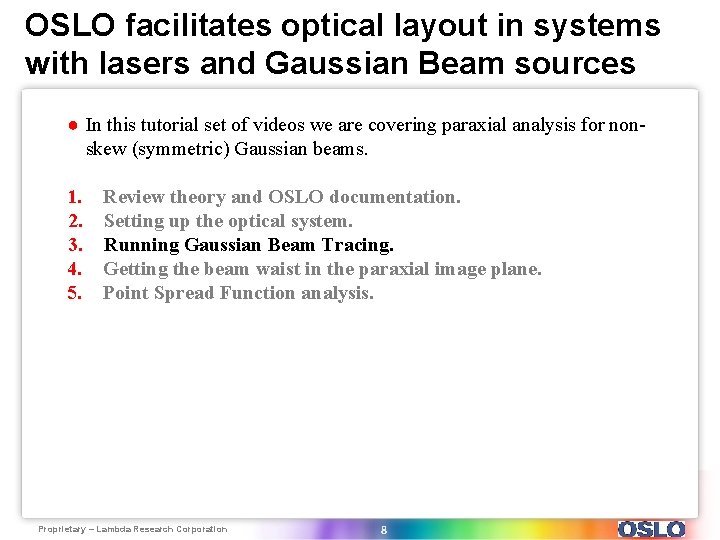 OSLO facilitates optical layout in systems with lasers and Gaussian Beam sources

● In this tutorial set of videos we are covering paraxial analysis for non-skew (symmetric) Gaussian beams.

1. Review theory and OSLO documentation.
2. Setting up the optical system.
3. Running Gaussian Beam Tracing.
4. Getting the beam waist in the paraxial image plane.
5. Point Spread Function analysis.

Proprietary – Lambda Research Corporation

8

OSLO